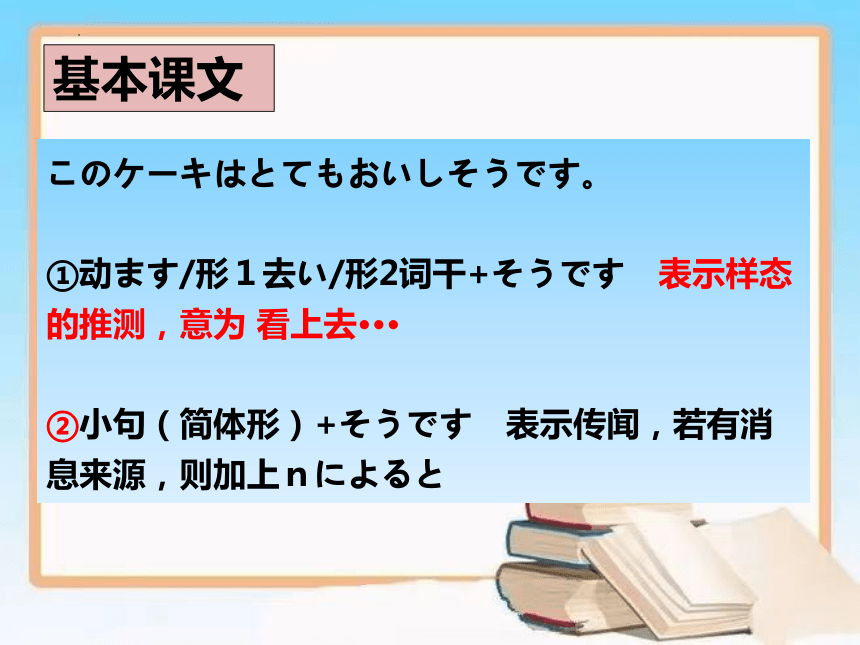 基本课文

このケーキはとてもおいしそうです。

①动ます/形１去い/形2词干+そうです　表示样态的推测，意为 看上去•••

②小句（简体形）+そうです　表示传闻，若有消息来源，则加上ｎによると